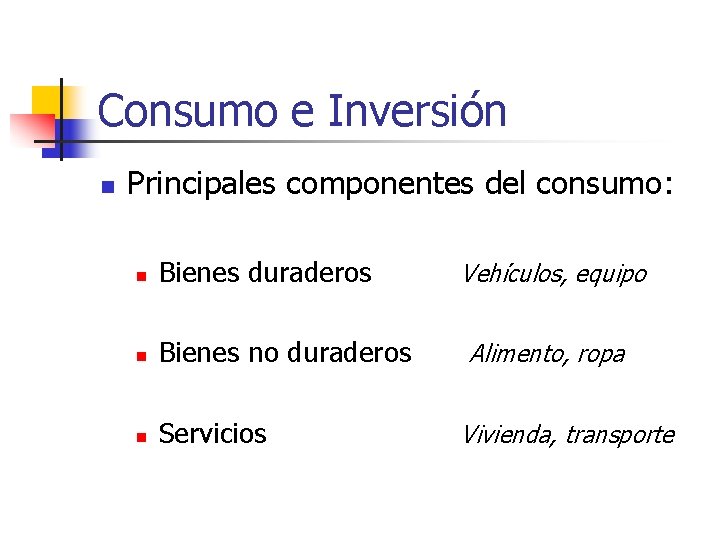 Consumo e Inversión

Principales componentes del consumo:

Bienes duraderos Vehículos, equipo

Bienes no duraderos Alimento, ropa

Servicios Vivienda, transporte